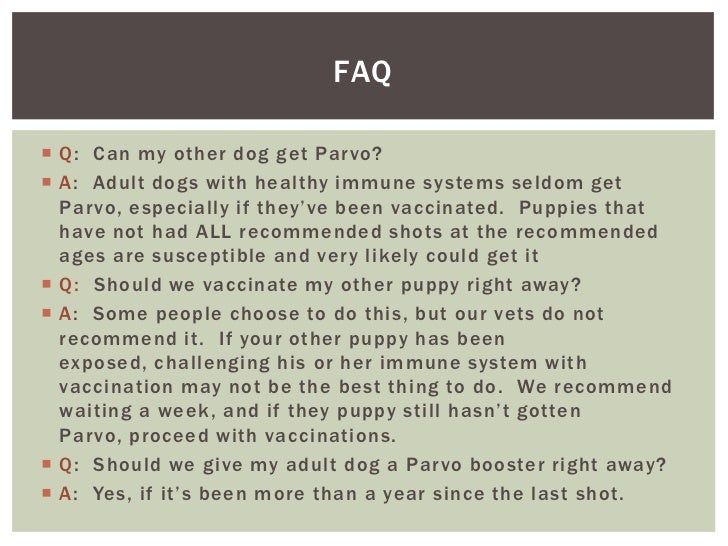 FAQ

Q: Can my other dog get Parvo?

A: Adult dogs with healthy immune systems seldom get Parvo, especially if they've been vaccinated. Puppies that have not had ALL recommended shots at the recommended ages are susceptible and very likely could get it

Q: Should we vaccinate my other puppy right away?

A: Some people choose to do this, but our vets do not recommend it. If your other puppy has been exposed, challenging his or her immune system with vaccination may not be the best thing to do. We recommend waiting a week, and if they puppy still hasn't gotten Parvo, proceed with vaccinations.

Q: Should we give my adult dog a Parvo booster right away?

A: Yes, if it's been more than a year since the last shot.